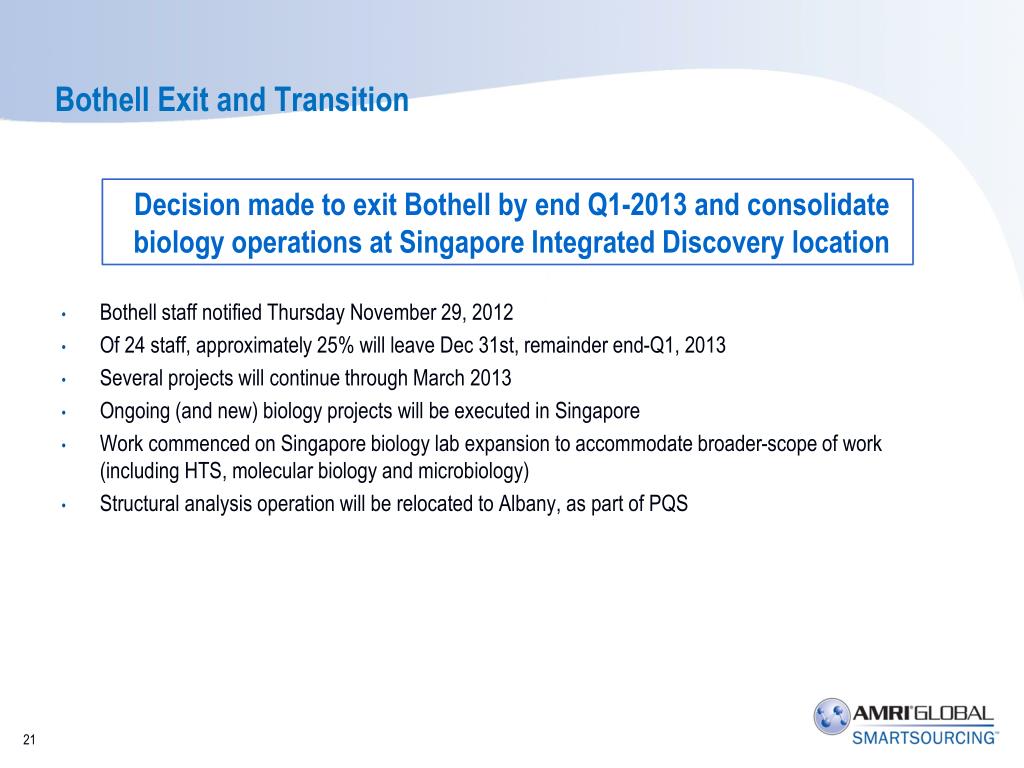 Bothell Exit and Transition

Decision made to exit Bothell by end Q1-2013 and consolidate biology operations at Singapore Integrated Discovery location

• Bothell staff notified Thursday November 29, 2012
• Of 24 staff, approximately 25% will leave Dec 31st, remainder end-Q1, 2013
• Several projects will continue through March 2013
• Ongoing (and new) biology projects will be executed in Singapore
• Work commenced on Singapore biology lab expansion to accommodate broader-scope of work (including HTS, molecular biology and microbiology)
• Structural analysis operation will be relocated to Albany, as part of PQS

21

AMRI GLOBAL
SMARTSOURCING™